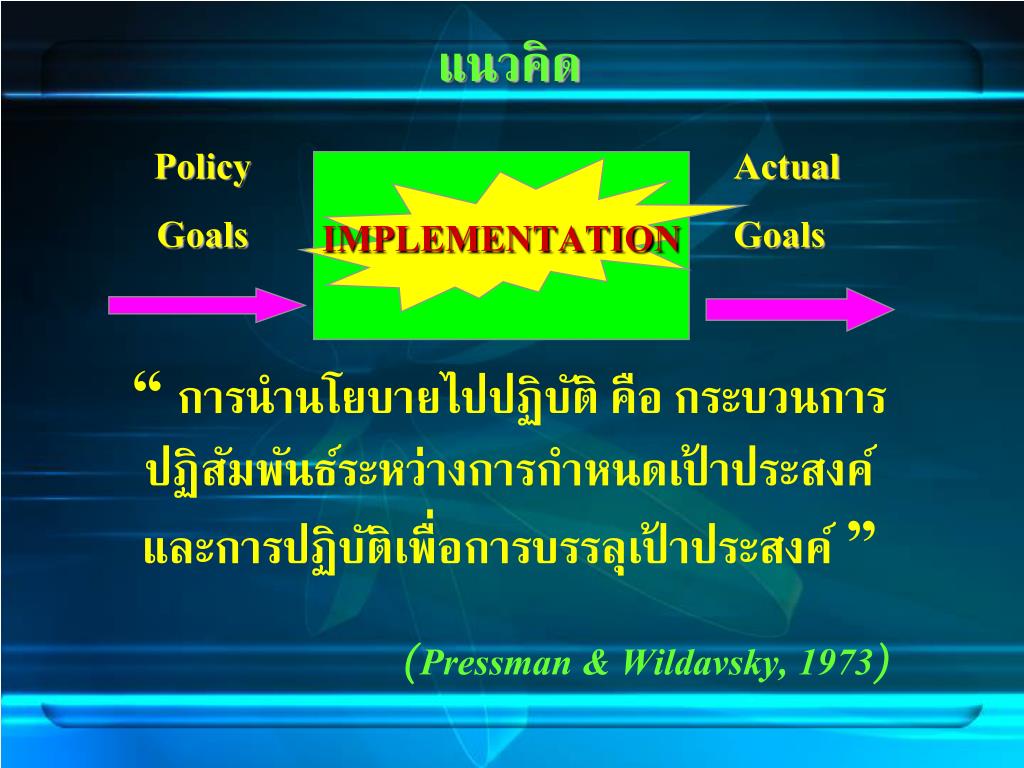 แนวคิด

Policy Goals

IMPLEMENTATION

Actual Goals

“ การนำนโยบายไปปฏิบัติ คือ กระบวนการปฏิสัมพันธ์ระหว่างการกำหนดเป้าประสงค์และการปฏิบัติเพื่อการบรรลุเป้าประสงค์ ”

(Pressman & Wildavsky, 1973)